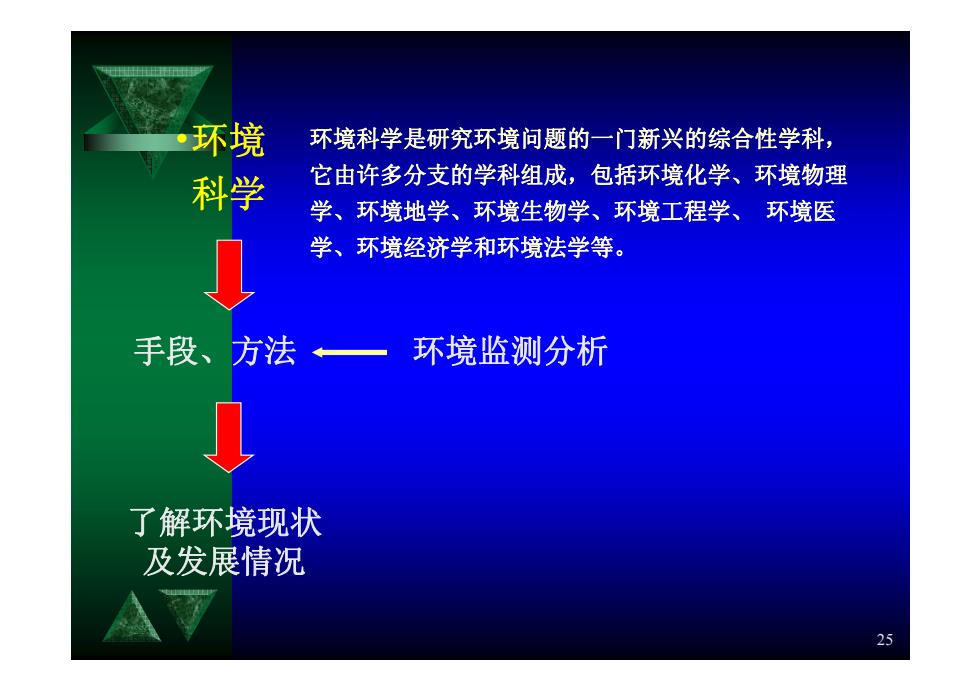 •环境科学

环境科学是研究环境问题的一门新兴的综合性学科，它由许多分支的学科组成，包括环境化学、环境物理学、环境地学、环境生物学、环境工程学、 环境医学、环境经济学和环境法学等。

手段、方法

环境监测分析

了解环境现状及发展情况

25